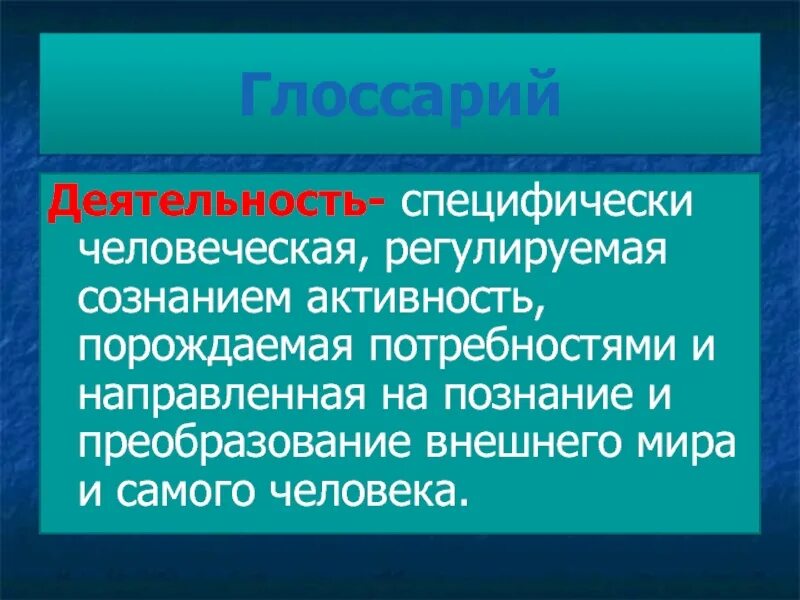 Глоссарий

Деятельность- специфически человеческая, регулируемая сознанием активность, порождаемая потребностями и направленная на познание и преобразование внешнего мира и самого человека.